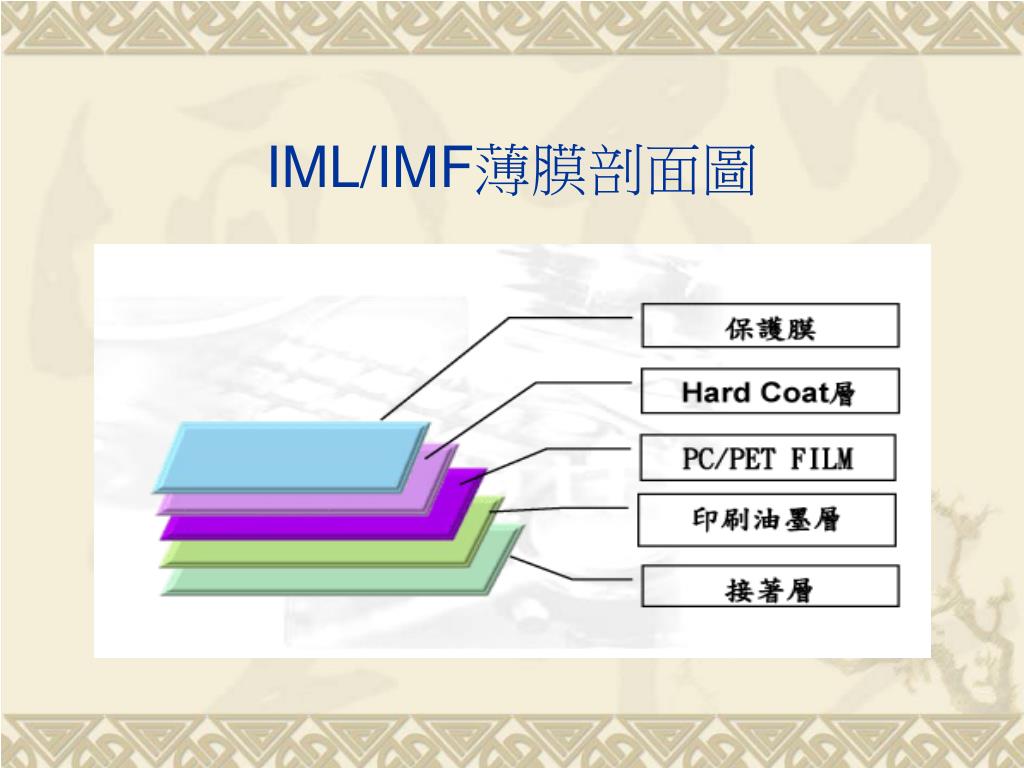 IML/IMF薄膜剖面圖

保護膜

Hard Coat層

PC/PET FILM

印刷油墨層

接著層